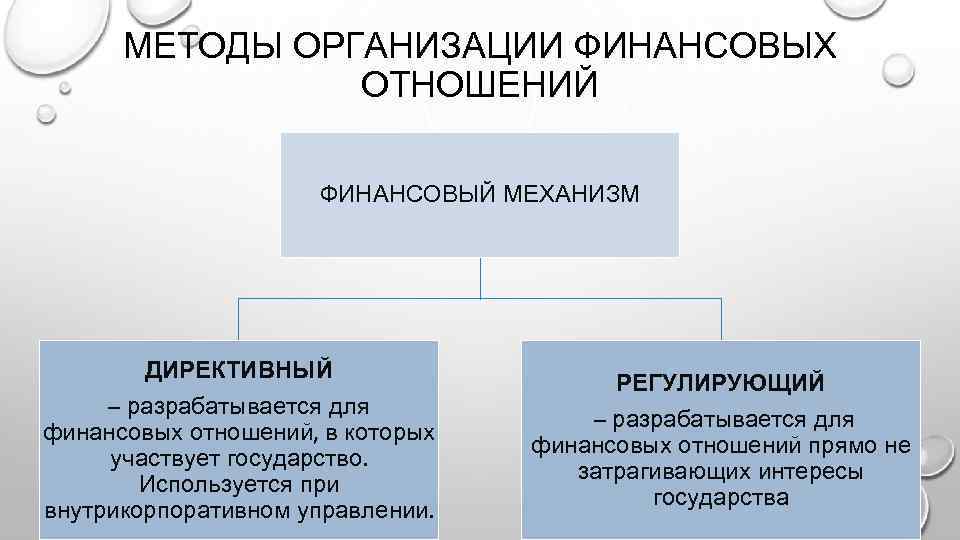 МЕТОДЫ ОРГАНИЗАЦИИ ФИНАНСОВЫХ ОТНОШЕНИЙ

ФИНАНСОВЫЙ МЕХАНИЗМ

ДИРЕКТИВНЫЙ

– разрабатывается для финансовых отношений, в которых участвует государство. Используется при внутрикорпоративном управлении.

РЕГУЛИРУЮЩИЙ

– разрабатывается для финансовых отношений прямо не затрагивающих интересы государства